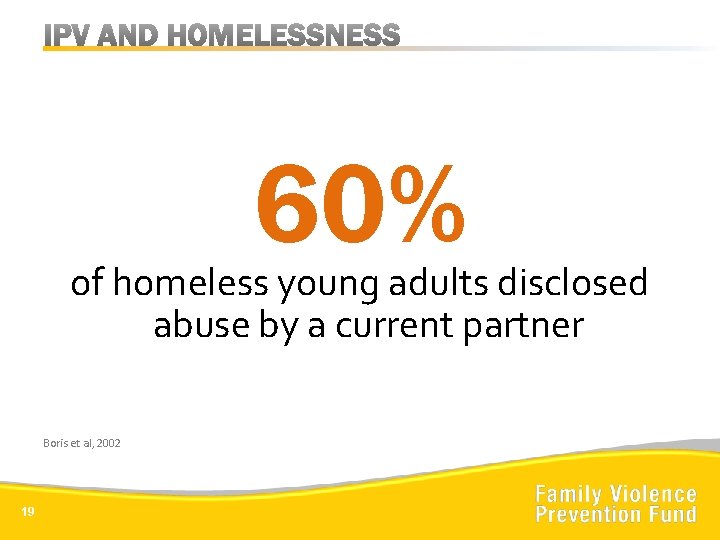 IPV AND HOMELESSNESS

60%

of homeless young adults disclosed abuse by a current partner

Boris et al, 2002

19

Family Violence Prevention Fund